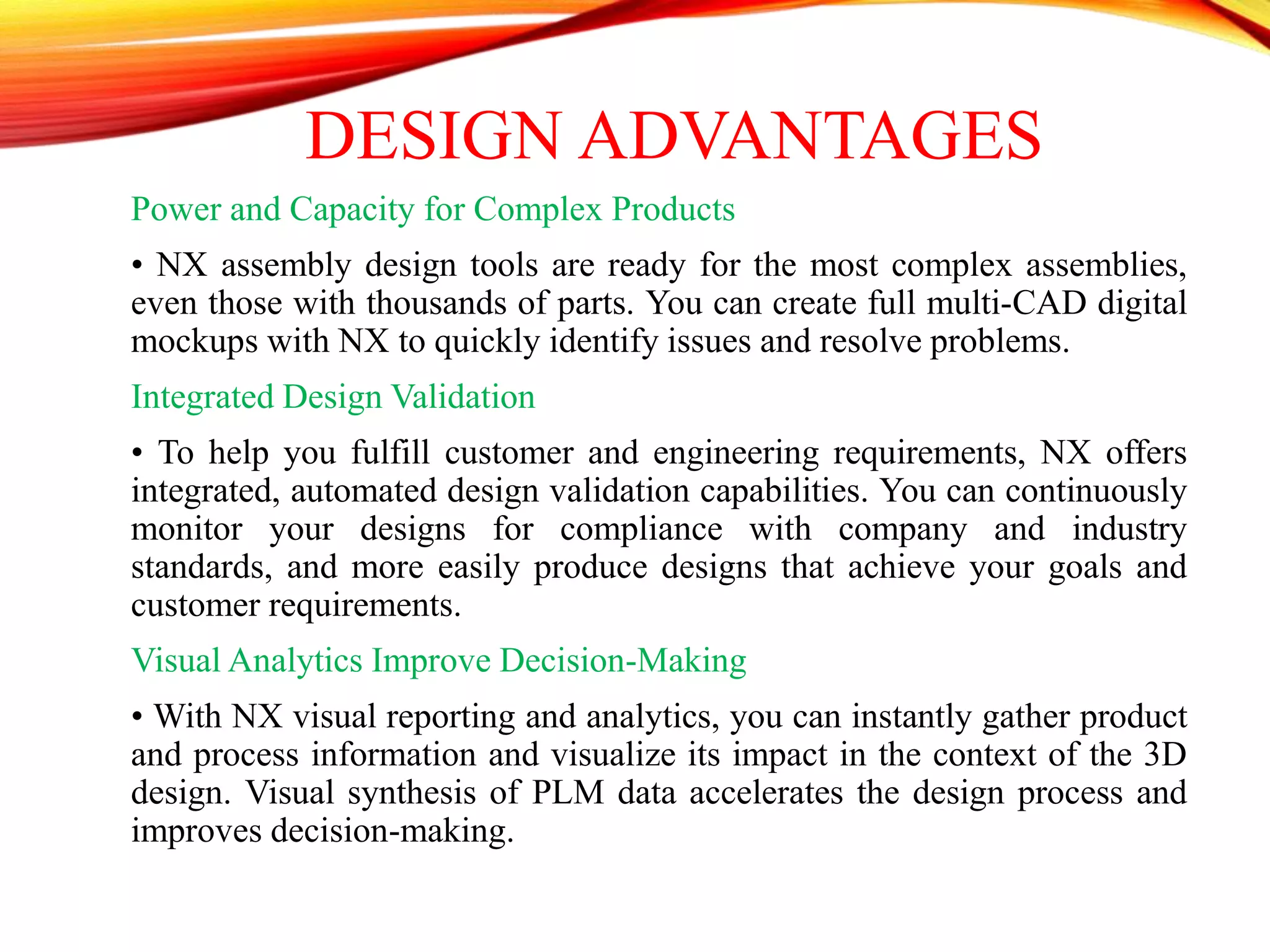 DESIGN ADVANTAGES

Power and Capacity for Complex Products

• NX assembly design tools are ready for the most complex assemblies, even those with thousands of parts. You can create full multi-CAD digital mockups with NX to quickly identify issues and resolve problems.

Integrated Design Validation

• To help you fulfill customer and engineering requirements, NX offers integrated, automated design validation capabilities. You can continuously monitor your designs for compliance with company and industry standards, and more easily produce designs that achieve your goals and customer requirements.

Visual Analytics Improve Decision-Making

• With NX visual reporting and analytics, you can instantly gather product and process information and visualize its impact in the context of the 3D design. Visual synthesis of PLM data accelerates the design process and improves decision-making.